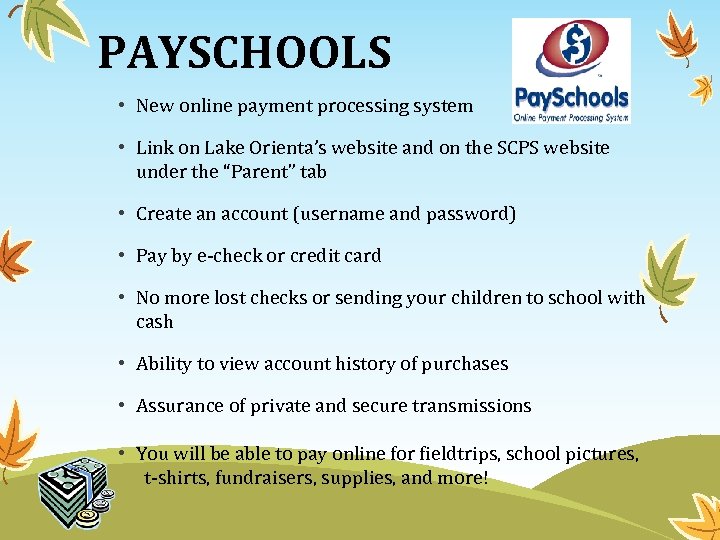 PAYSCHOOLS

PaySchools
Online Payment Processing System

• New online payment processing system

• Link on Lake Orienta's website and on the SCPS website under the "Parent" tab

• Create an account (username and password)

• Pay by e-check or credit card

• No more lost checks or sending your children to school with cash

• Ability to view account history of purchases

• Assurance of private and secure transmissions

• You will be able to pay online for fieldtrips, school pictures, t-shirts, fundraisers, supplies, and more!